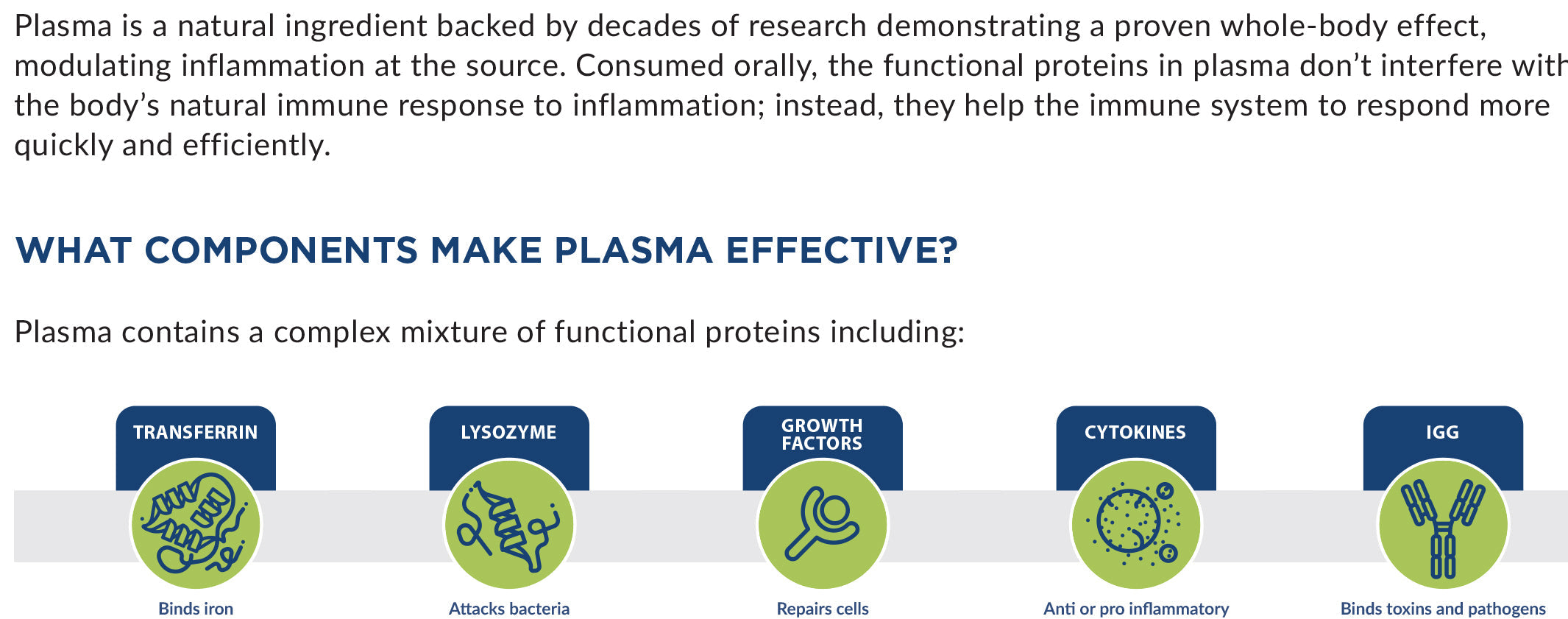 Plasma is a natural ingredient backed by decades of research demonstrating a proven whole-body effect, modulating inflammation at the source. Consumed orally, the functional proteins in plasma don't interfere with the body's natural immune response to inflammation; instead, they help the immune system to respond more quickly and efficiently.

WHAT COMPONENTS MAKE PLASMA EFFECTIVE?

Plasma contains a complex mixture of functional proteins including:

TRANSFERRIN
Binds iron

LYSOZYME
Attacks bacteria

GROWTH FACTORS
Repairs cells

CYTOKINES
Anti or pro inflammatory

IGG
Binds toxins and pathogens